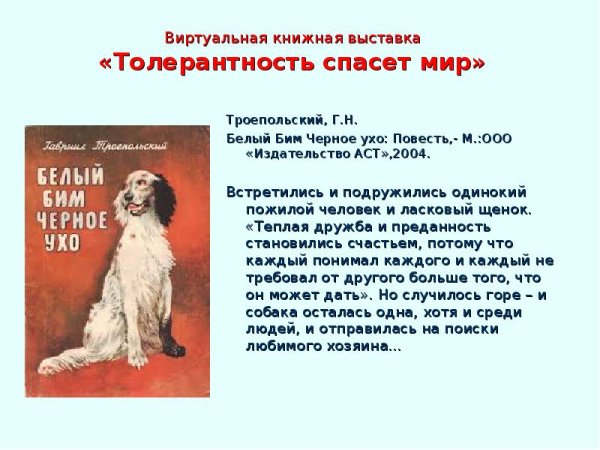 Виртуальная книжная выставка
«Толерантность спасет мир»

Гавриил Троепольский
БЕЛЫЙ БИМ ЧЕРНОЕ УХО

Троепольский, Г.Н.

Белый Бим Черное ухо: Повесть,- М.:ООО «Издательство АСТ»,2004.

Встретились и подружились одинокий пожилой человек и ласковый щенок. «Теплая дружба и преданность становились счастьем, потому что каждый понимал каждого и каждый не требовал от другого больше того, что он может дать». Но случилось горе – и собака осталась одна, хотя и среди людей, и отправилась на поиски любимого хозяина…